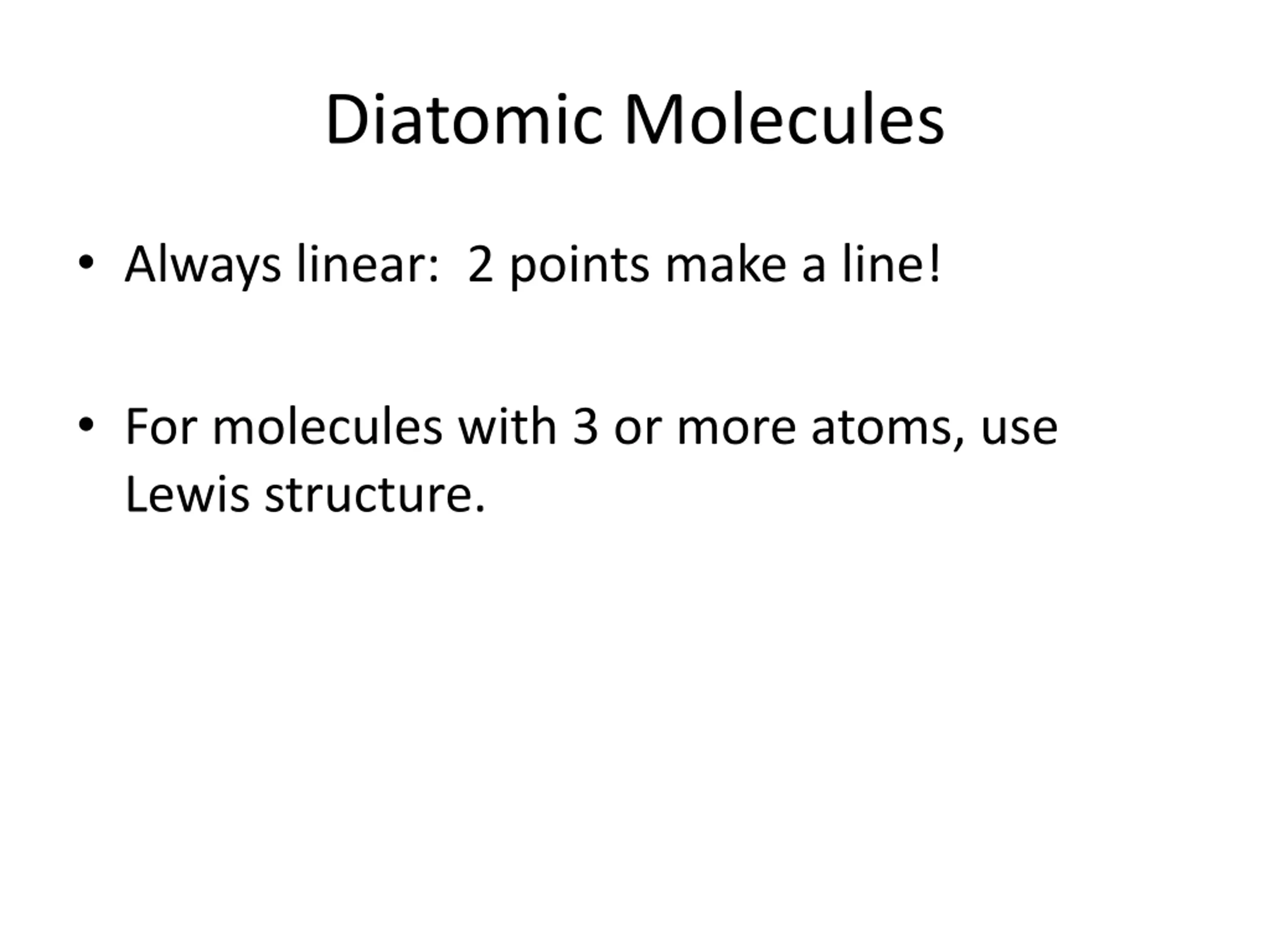 Diatomic Molecules

• Always linear:  2 points make a line!

• For molecules with 3 or more atoms, use Lewis structure.